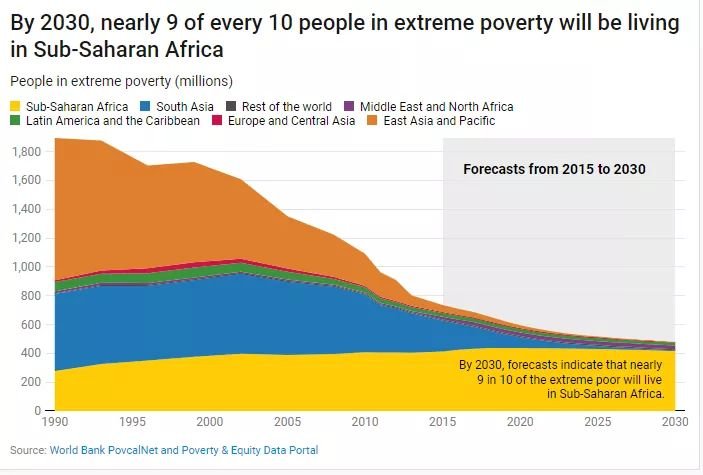 By 2030, nearly 9 of every 10 people in extreme poverty will be living in Sub-Saharan Africa

People in extreme poverty (millions)

Sub-Saharan Africa
South Asia
Rest of the world
Middle East and North Africa
Latin America and the Caribbean
Europe and Central Asia
East Asia and Pacific

1,800
1,600
1,400
1,200
1,000
800
600
400
200
0

Forecasts from 2015 to 2030

By 2030, forecasts indicate that nearly 9 in 10 of the extreme poor will live in Sub-Saharan Africa.

1990
1995
2000
2005
2010
2015
2020
2025
2030

Source: World Bank PovcalNet and Poverty & Equity Data Portal